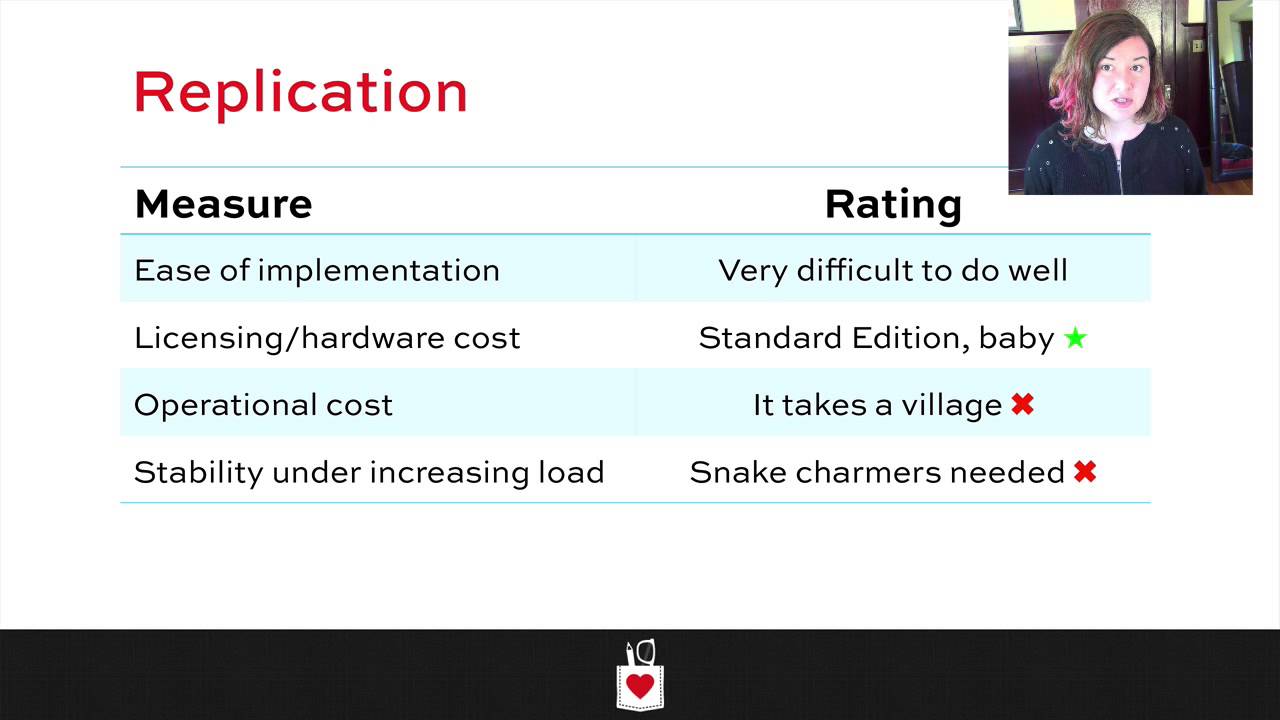 Replication

| Measure | Rating |
|---|---|
| Ease of implementation | Very difficult to do well |
| Licensing/hardware cost | Standard Edition, baby ★ |
| Operational cost | It takes a village ✖ |
| Stability under increasing load | Snake charmers needed ✖ |